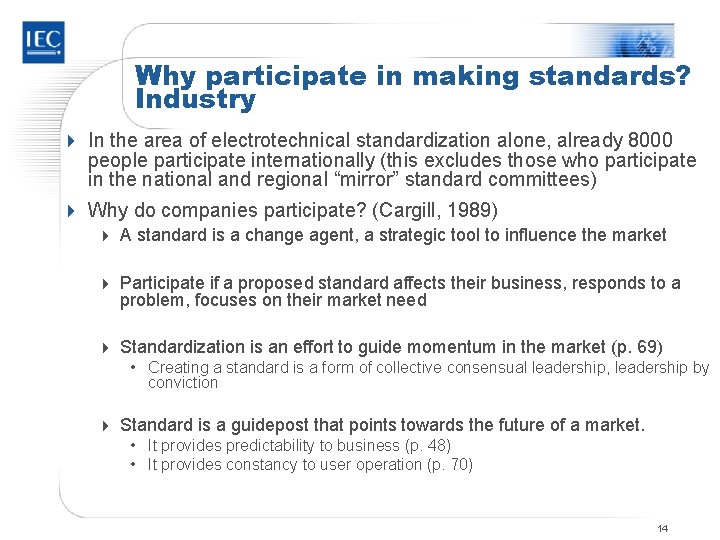 IEC

Why participate in making standards? Industry

In the area of electrotechnical standardization alone, already 8000 people participate internationally (this excludes those who participate in the national and regional “mirror” standard committees)

Why do companies participate? (Cargill, 1989)

A standard is a change agent, a strategic tool to influence the market

Participate if a proposed standard affects their business, responds to a problem, focuses on their market need

Standardization is an effort to guide momentum in the market (p. 69)

• Creating a standard is a form of collective consensual leadership, leadership by conviction

Standard is a guidepost that points towards the future of a market.

• It provides predictability to business (p. 48)
• It provides constancy to user operation (p. 70)

14